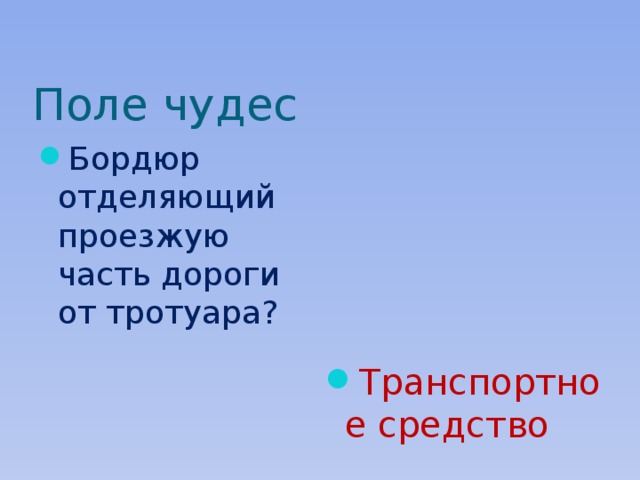 Поле чудес

Бордюр отделяющий проезжую часть дороги от тротуара?

Транспортное средство